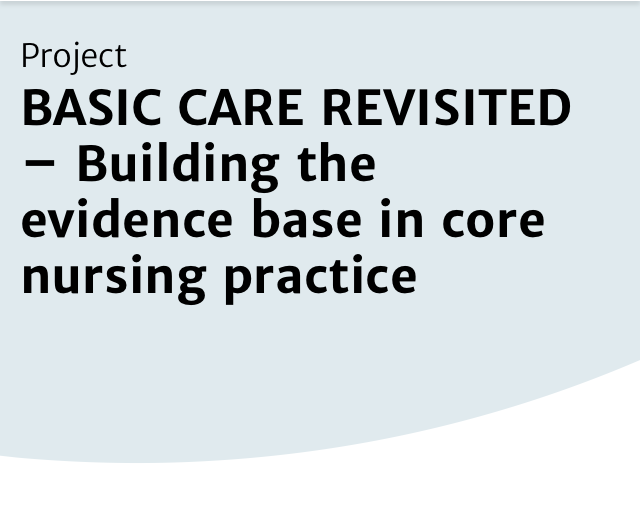 Project

BASIC CARE REVISITED – Building the evidence base in core nursing practice